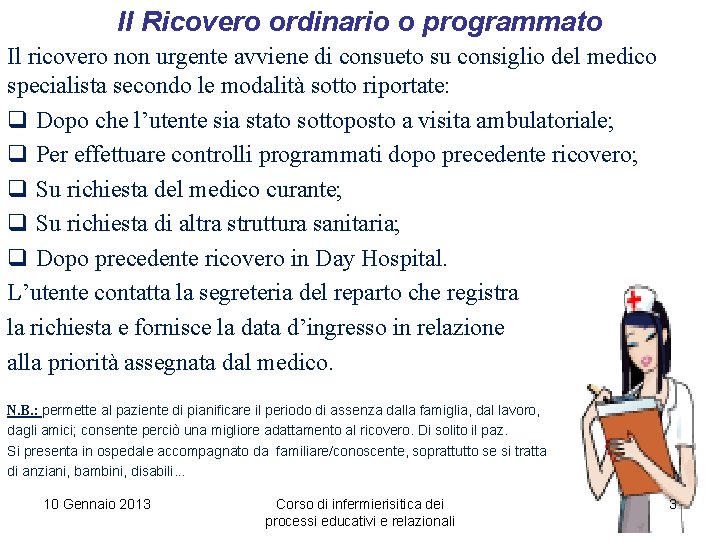 Il Ricovero ordinario o programmato

Il ricovero non urgente avviene di consueto su consiglio del medico specialista secondo le modalità sotto riportate:

❑ Dopo che l'utente sia stato sottoposto a visita ambulatoriale;

❑ Per effettuare controlli programmati dopo precedente ricovero;

❑ Su richiesta del medico curante;

❑ Su richiesta di altra struttura sanitaria;

❑ Dopo precedente ricovero in Day Hospital.

L'utente contatta la segreteria del reparto che registra la richiesta e fornisce la data d'ingresso in relazione alla priorità assegnata dal medico.

N.B.: permette al paziente di pianificare il periodo di assenza dalla famiglia, dal lavoro, dagli amici; consente perciò una migliore adattamento al ricovero. Di solito il paz. Si presenta in ospedale accompagnato da familiare/conoscente, soprattutto se si tratta di anziani, bambini, disabili...

10 Gennaio 2013

Corso di infermierisitica dei processi educativi e relazionali

3